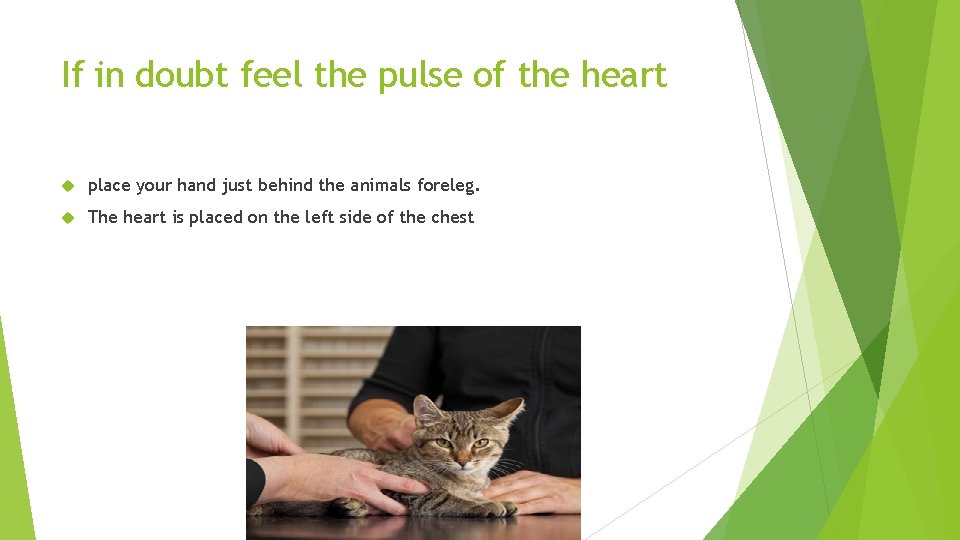 If in doubt feel the pulse of the heart

place your hand just behind the animals foreleg.

The heart is placed on the left side of the chest